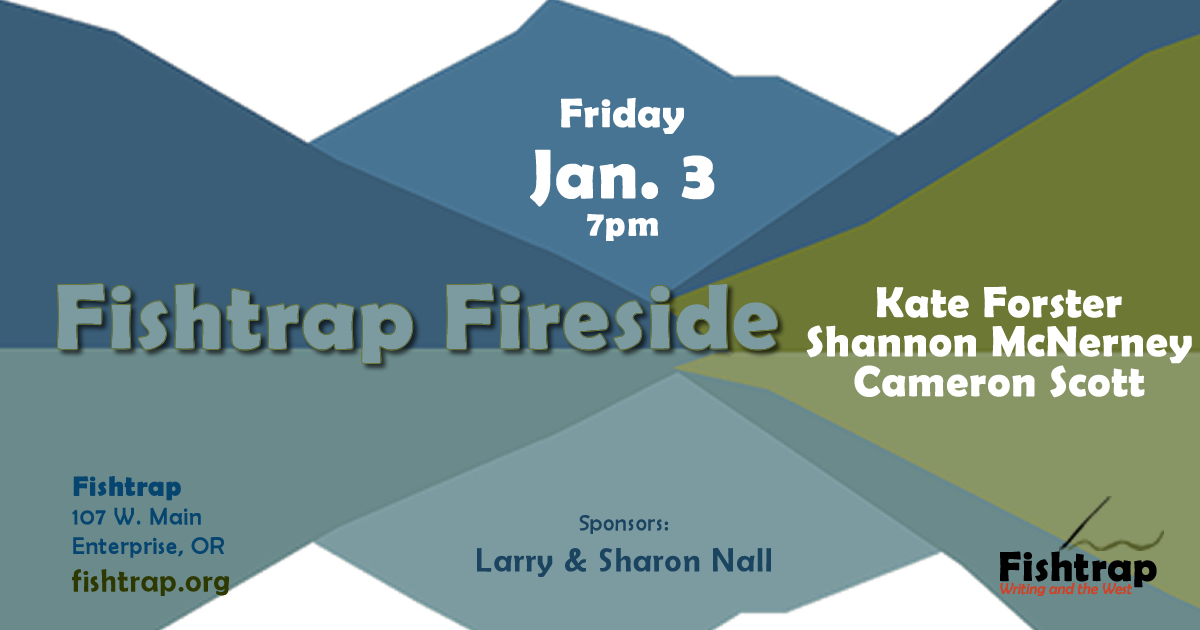 Friday
Jan. 3
7pm

Fishtrap Fireside

Kate Forster
Shannon McNerney
Cameron Scott

Fishtrap
107 W. Main
Enterprise, OR
fishtrap.org

Sponsors:
Larry & Sharon Nall

Fishtrap
Writing and the West